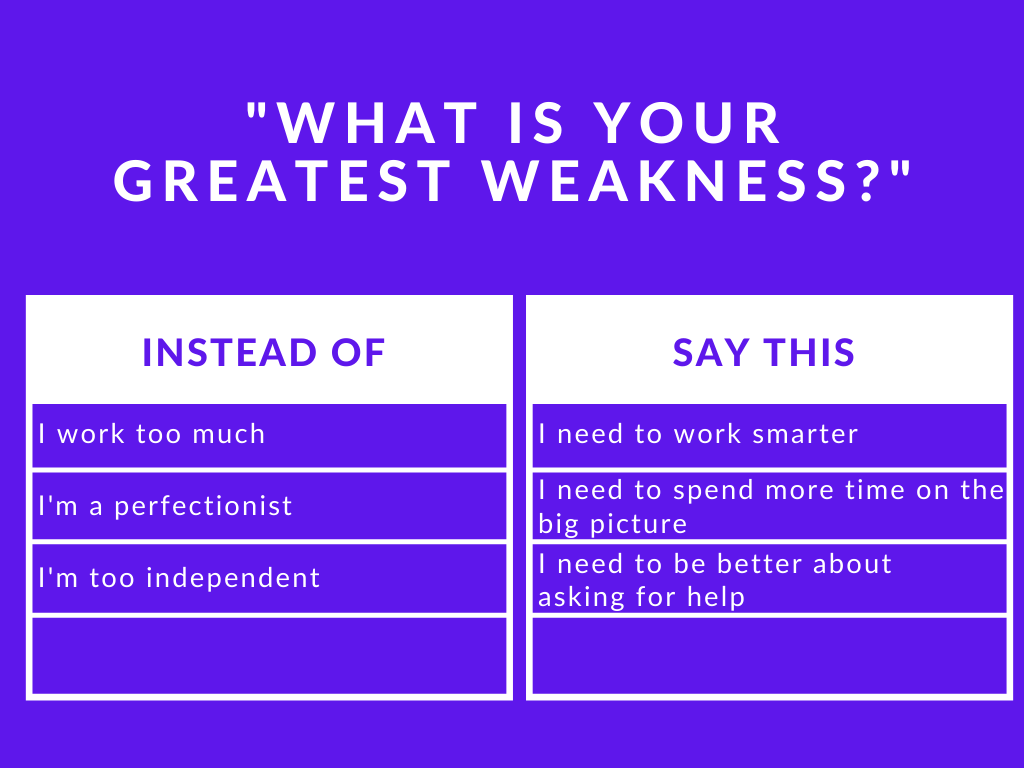 "WHAT IS YOUR GREATEST WEAKNESS?"

| INSTEAD OF | SAY THIS |
|---|---|
| I work too much | I need to work smarter |
| I'm a perfectionist | I need to spend more time on the big picture |
| I'm too independent | I need to be better about asking for help |
| | |